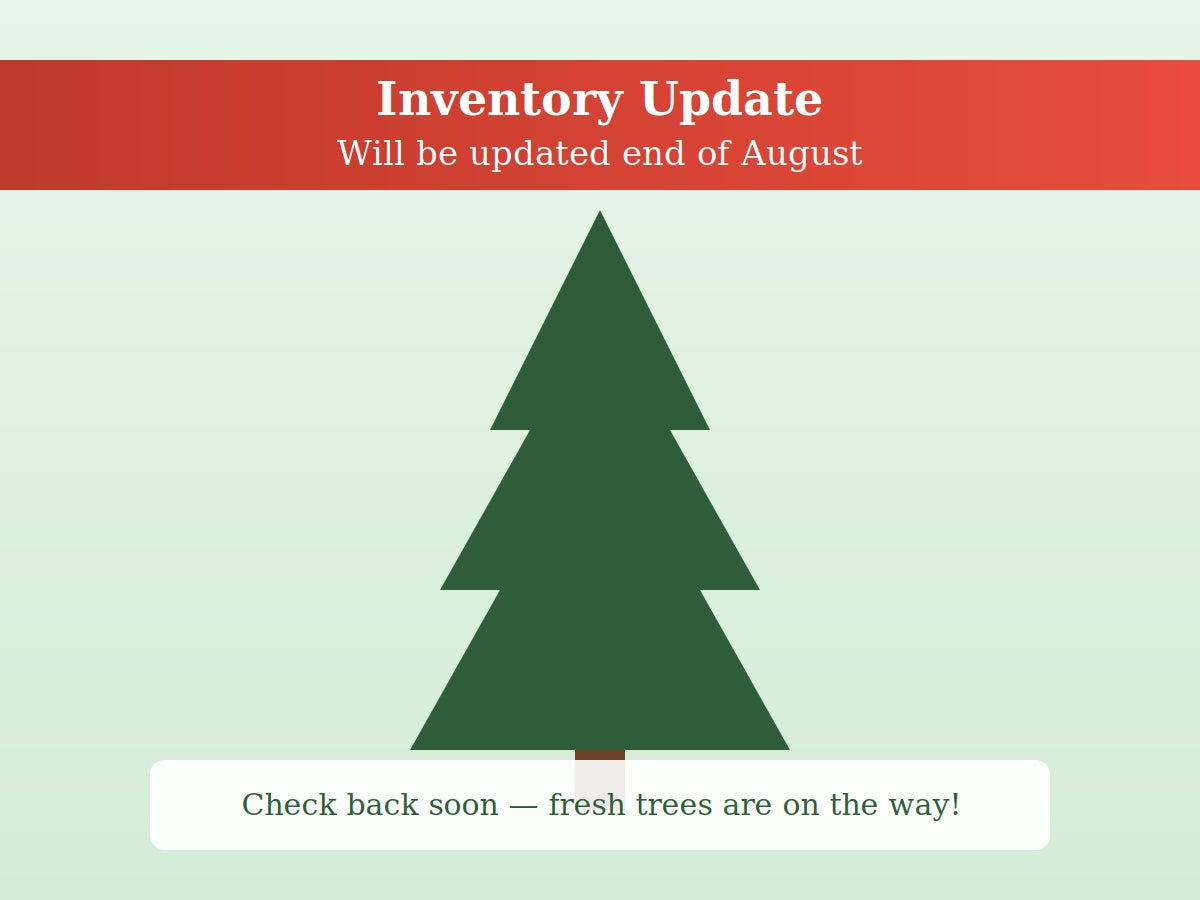 Inventory Update
Will be updated end of August

Check back soon — fresh trees are on the way!